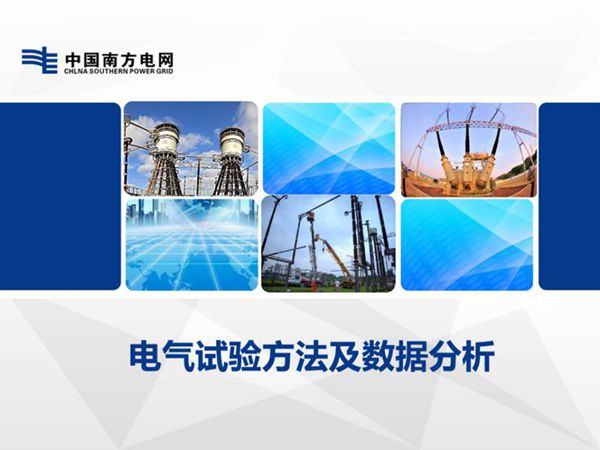 中国南方电网
CHLNA SOUTHERN POWER GRID

电气试验方法及数据分析